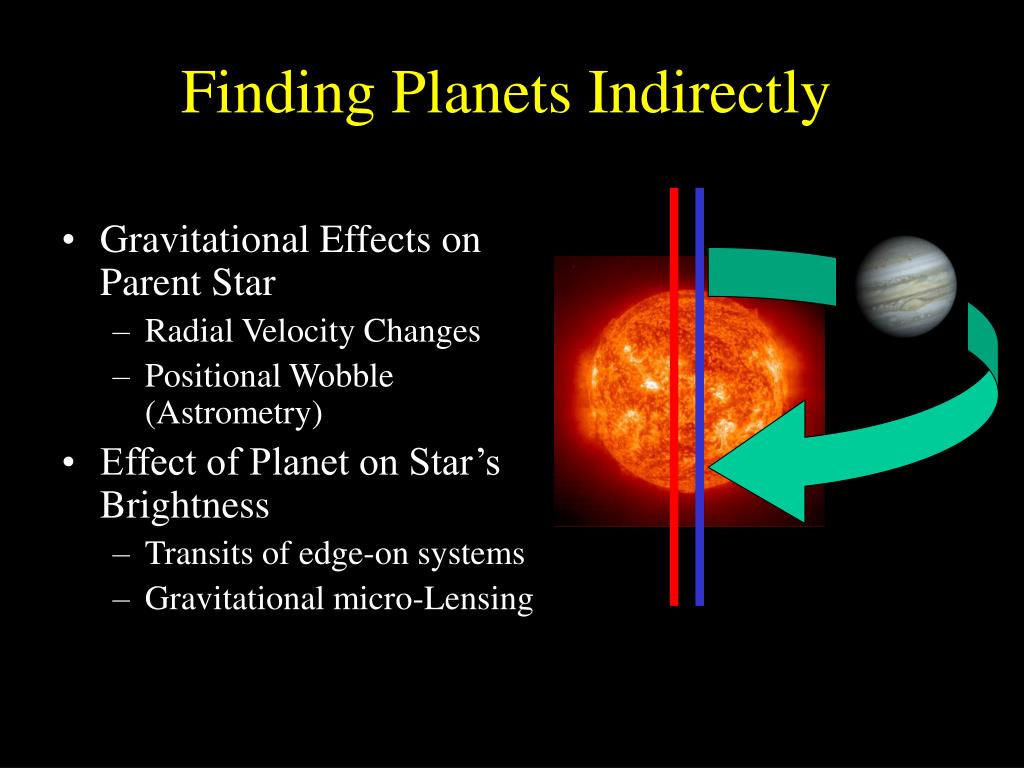 Finding Planets Indirectly

• Gravitational Effects on Parent Star
 – Radial Velocity Changes
 – Positional Wobble (Astrometry)
• Effect of Planet on Star’s Brightness
 – Transits of edge-on systems
 – Gravitational micro-Lensing